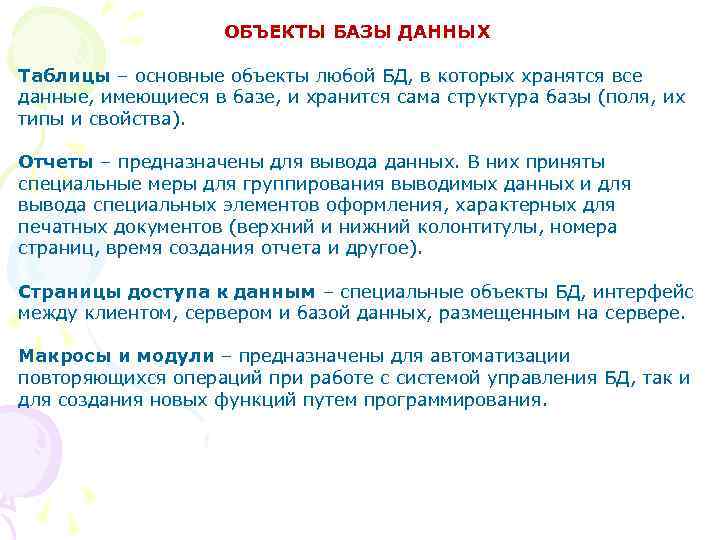 ОБЪЕКТЫ БАЗЫ ДАННЫХ

Таблицы – основные объекты любой БД, в которых хранятся все данные, имеющиеся в базе, и хранится сама структура базы (поля, их типы и свойства).

Отчеты – предназначены для вывода данных. В них приняты специальные меры для группирования выводимых данных и для вывода специальных элементов оформления, характерных для печатных документов (верхний и нижний колонтитулы, номера страниц, время создания отчета и другое).

Страницы доступа к данным – специальные объекты БД, интерфейс между клиентом, сервером и базой данных, размещенным на сервере.

Макросы и модули – предназначены для автоматизации повторяющихся операций при работе с системой управления БД, так и для создания новых функций путем программирования.